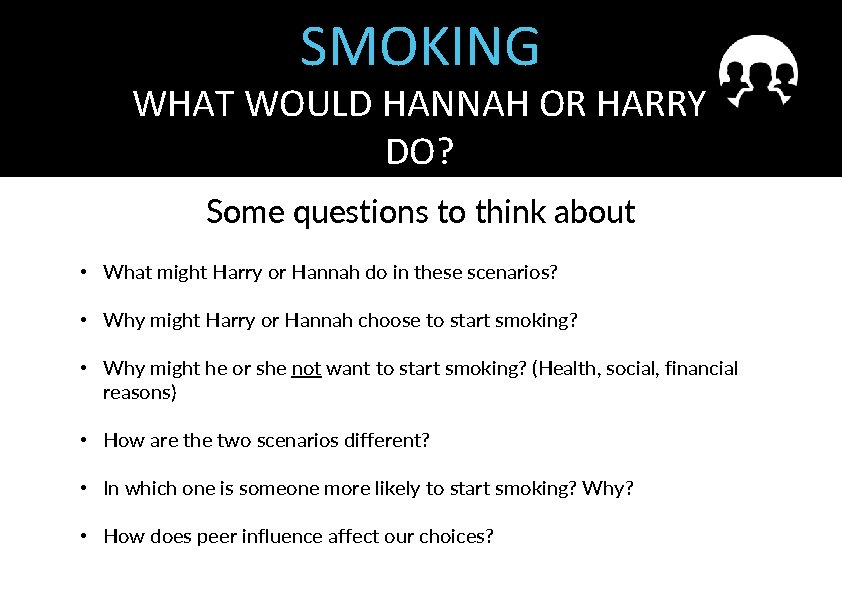 SMOKING

WHAT WOULD HANNAH OR HARRY DO?

Some questions to think about

• What might Harry or Hannah do in these scenarios?

• Why might Harry or Hannah choose to start smoking?

• Why might he or she not want to start smoking? (Health, social, financial reasons)

• How are the two scenarios different?

• In which one is someone more likely to start smoking? Why?

• How does peer influence affect our choices?